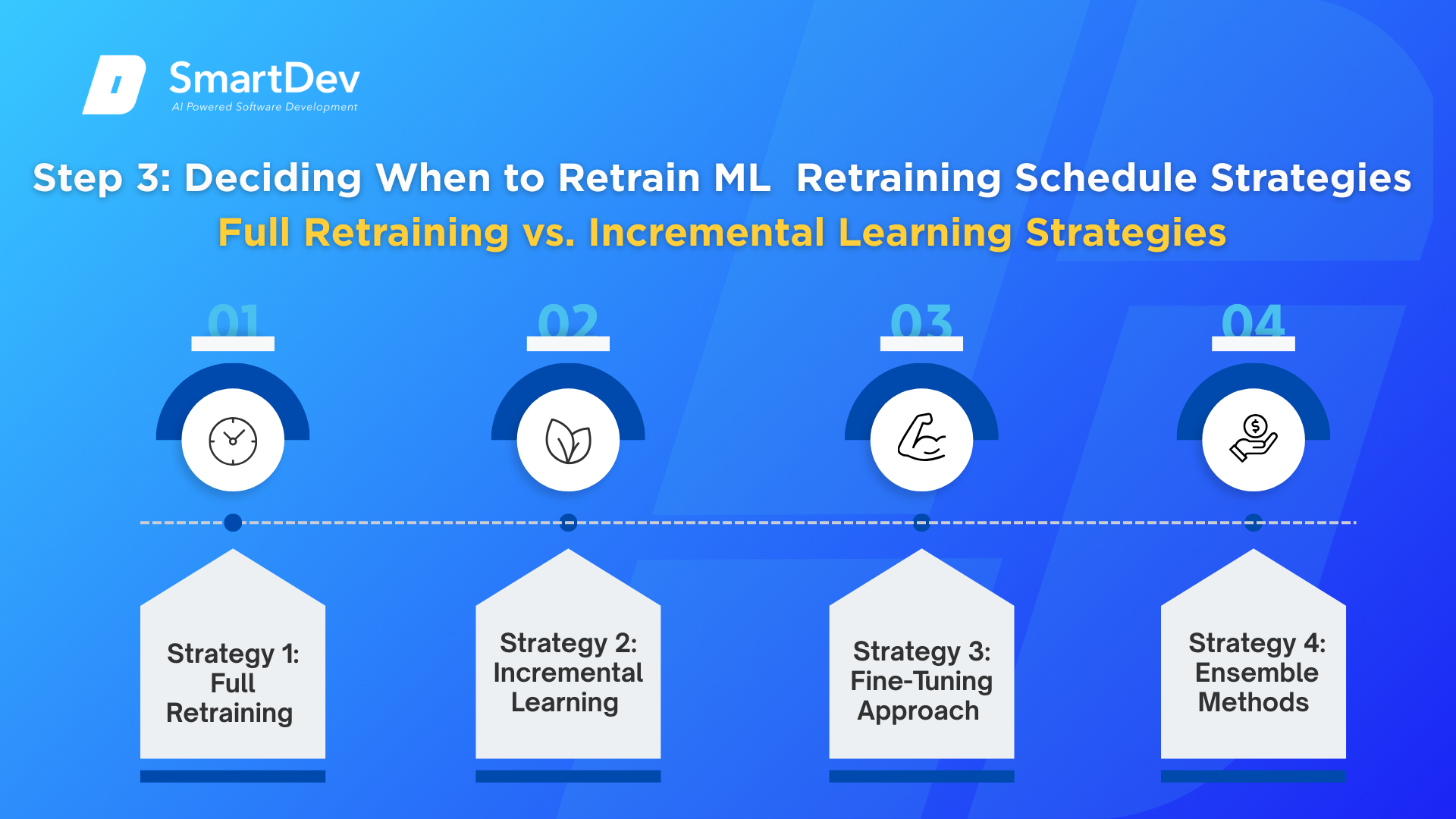 SmartDev
AI Powered Software Development

Step 3: Deciding When to Retrain ML Retraining Schedule Strategies
Full Retraining vs. Incremental Learning Strategies

01

02

03

04

Strategy 1: Full Retraining

Strategy 2: Incremental Learning

Strategy 3: Fine-Tuning Approach

Strategy 4: Ensemble Methods